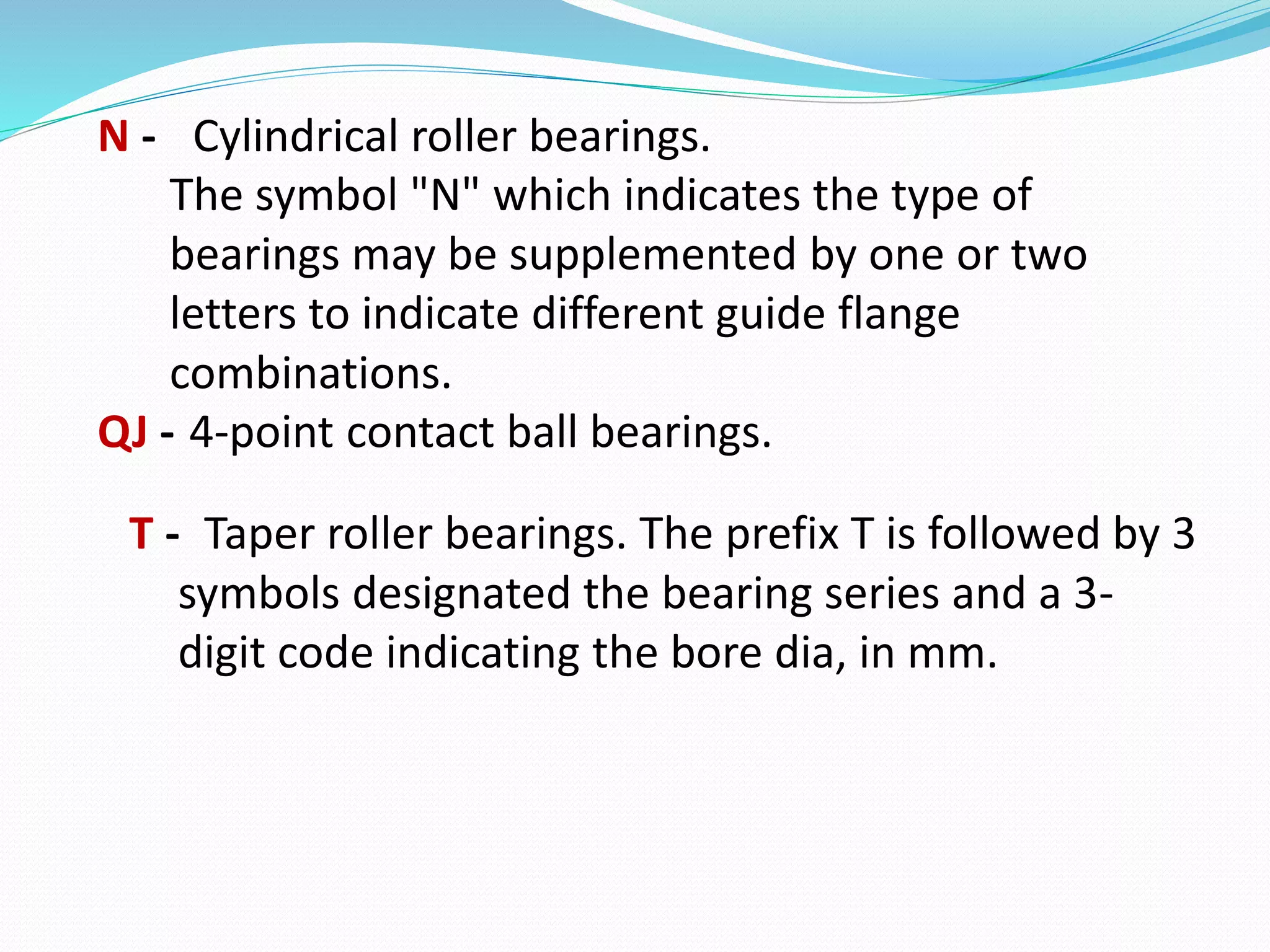 N - Cylindrical roller bearings.
The symbol "N" which indicates the type of bearings may be supplemented by one or two letters to indicate different guide flange combinations.

QJ - 4-point contact ball bearings.

T - Taper roller bearings. The prefix T is followed by 3 symbols designated the bearing series and a 3-digit code indicating the bore dia, in mm.